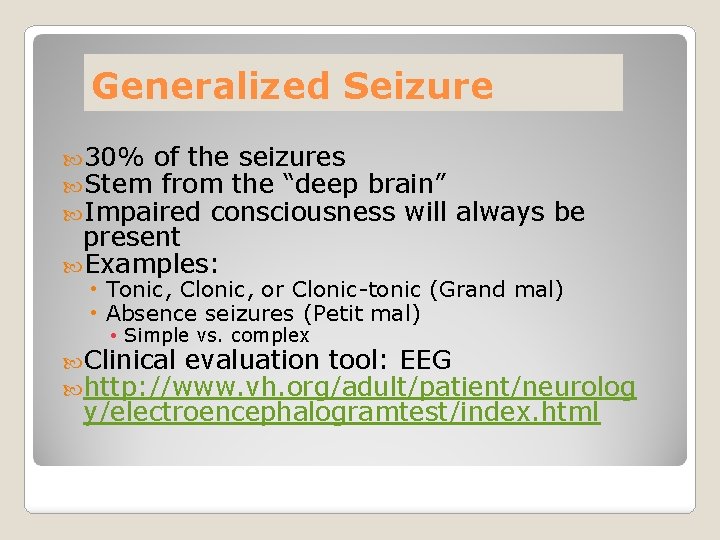 Generalized Seizure

30% of the seizures
Stem from the “deep brain”
Impaired consciousness will always be present
Examples:
• Tonic, Clonic, or Clonic-tonic (Grand mal)
• Absence seizures (Petit mal)
• Simple vs. complex
Clinical evaluation tool: EEG
http://www.vh.org/adult/patient/neurology/electroencephalogramtest/index.html